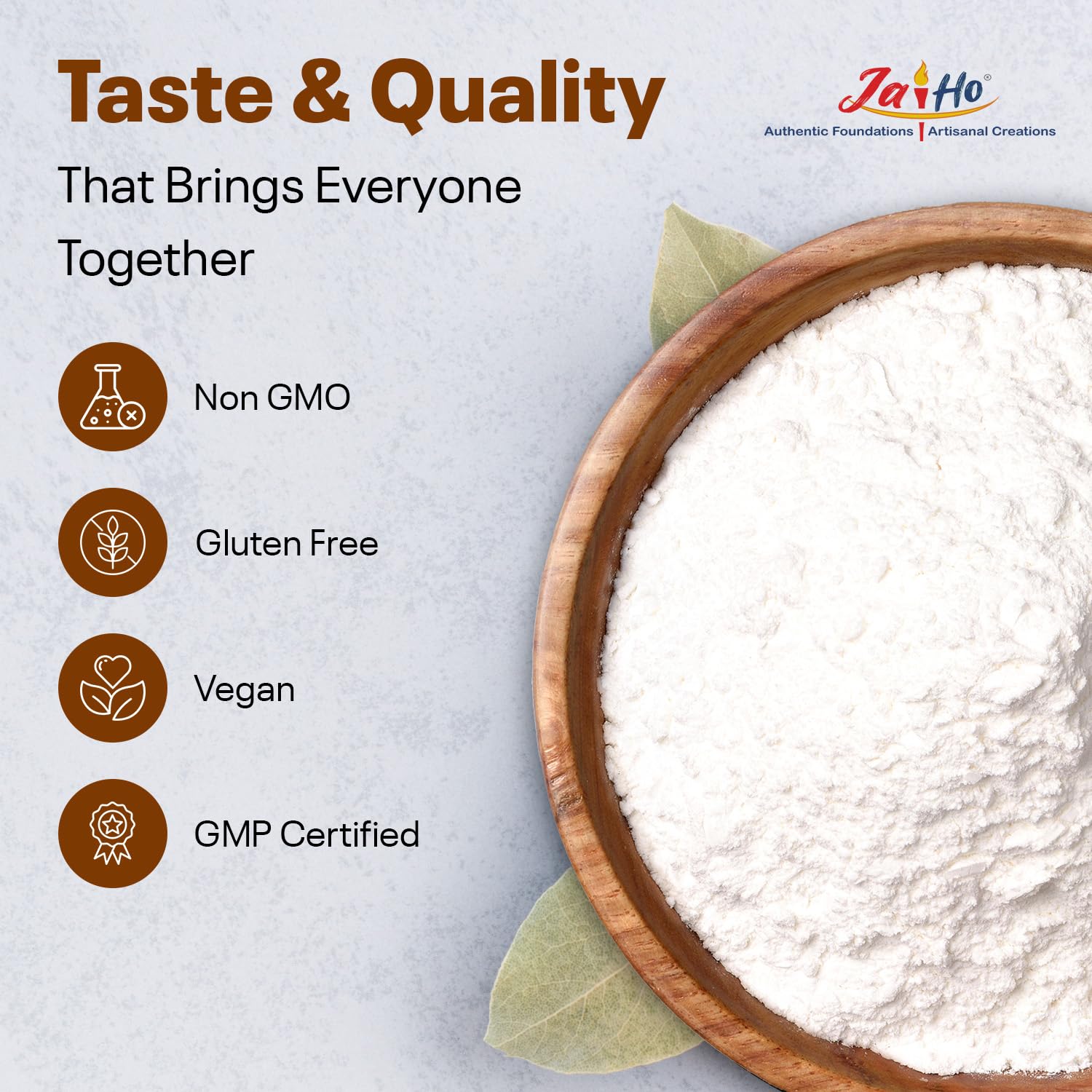 Taste & Quality

That Brings Everyone Together

JaiHo®
Authentic Foundations | Artisanal Creations

Non GMO

Gluten Free

Vegan

GMP Certified